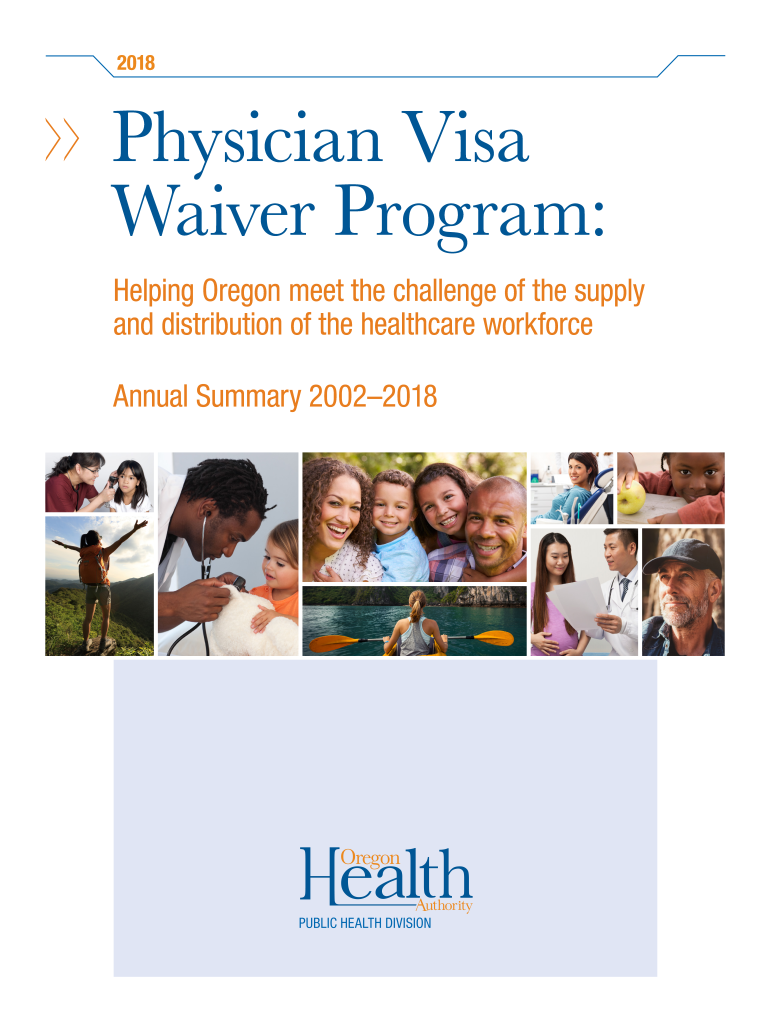 2018

Physician Visa Waiver Program:

Helping Oregon meet the challenge of the supply and distribution of the healthcare workforce

Annual Summary 2002–2018

Oregon
Health
Authority
PUBLIC HEALTH DIVISION